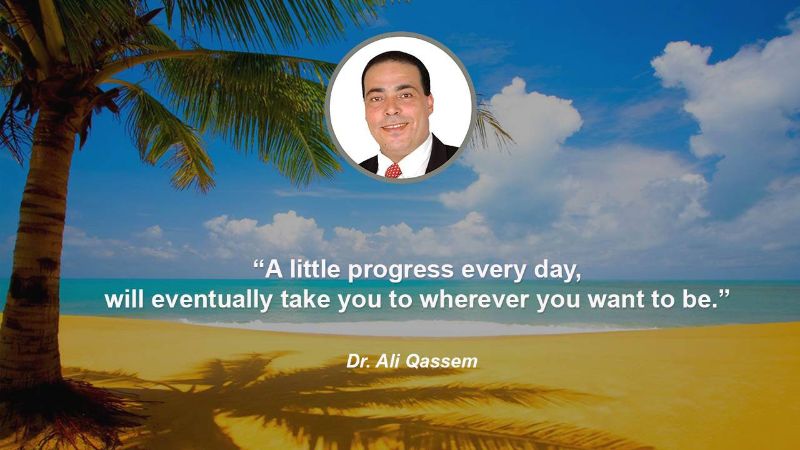 “A little progress every day,
will eventually take you to wherever you want to be.”

Dr. Ali Qassem